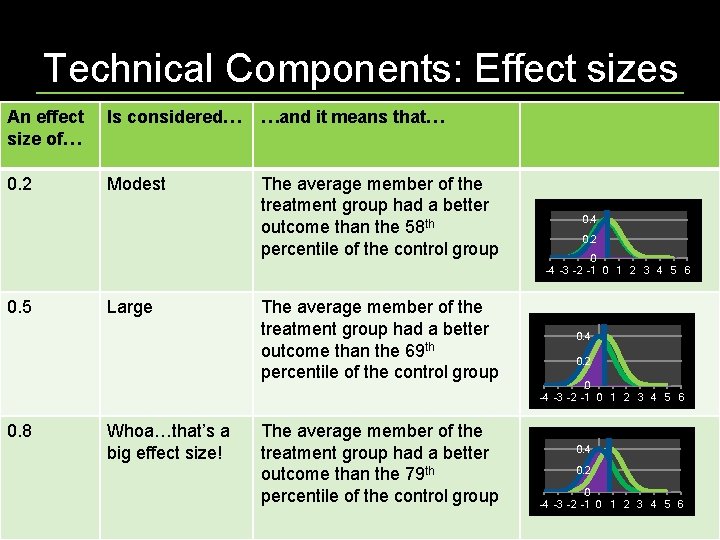 Technical Components: Effect sizes

| An effect size of… | Is considered… | …and it means that… | |
|---|---|---|---|
| 0.2 | Modest | The average member of the treatment group had a better outcome than the 58$^{th}$ percentile of the control group | 0.4 0.2 0 -4 -3 -2 -1 0 1 2 3 4 5 6 |
| 0.5 | Large | The average member of the treatment group had a better outcome than the 69$^{th}$ percentile of the control group | 0.4 0.2 0 -4 -3 -2 -1 0 1 2 3 4 5 6 |
| 0.8 | Whoa…that's a big effect size! | The average member of the treatment group had a better outcome than the 79$^{th}$ percentile of the control group | 0.4 0.2 0 -4 -3 -2 -1 0 1 2 3 4 5 6 |